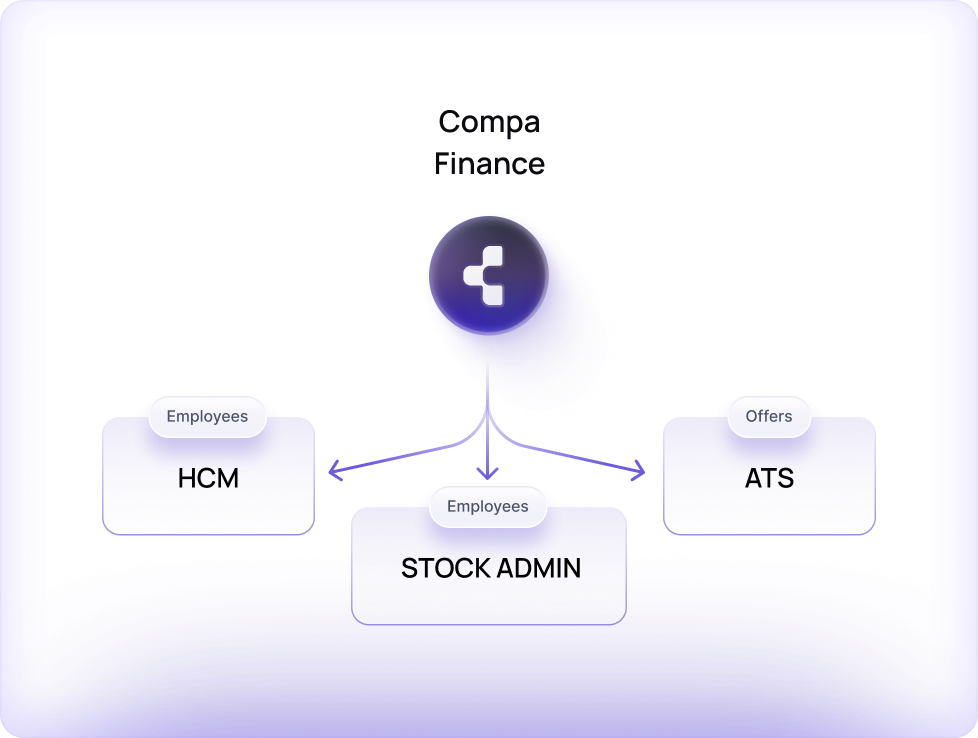 Compa
Finance

Employees
HCM

Employees
STOCK ADMIN

Offers
ATS